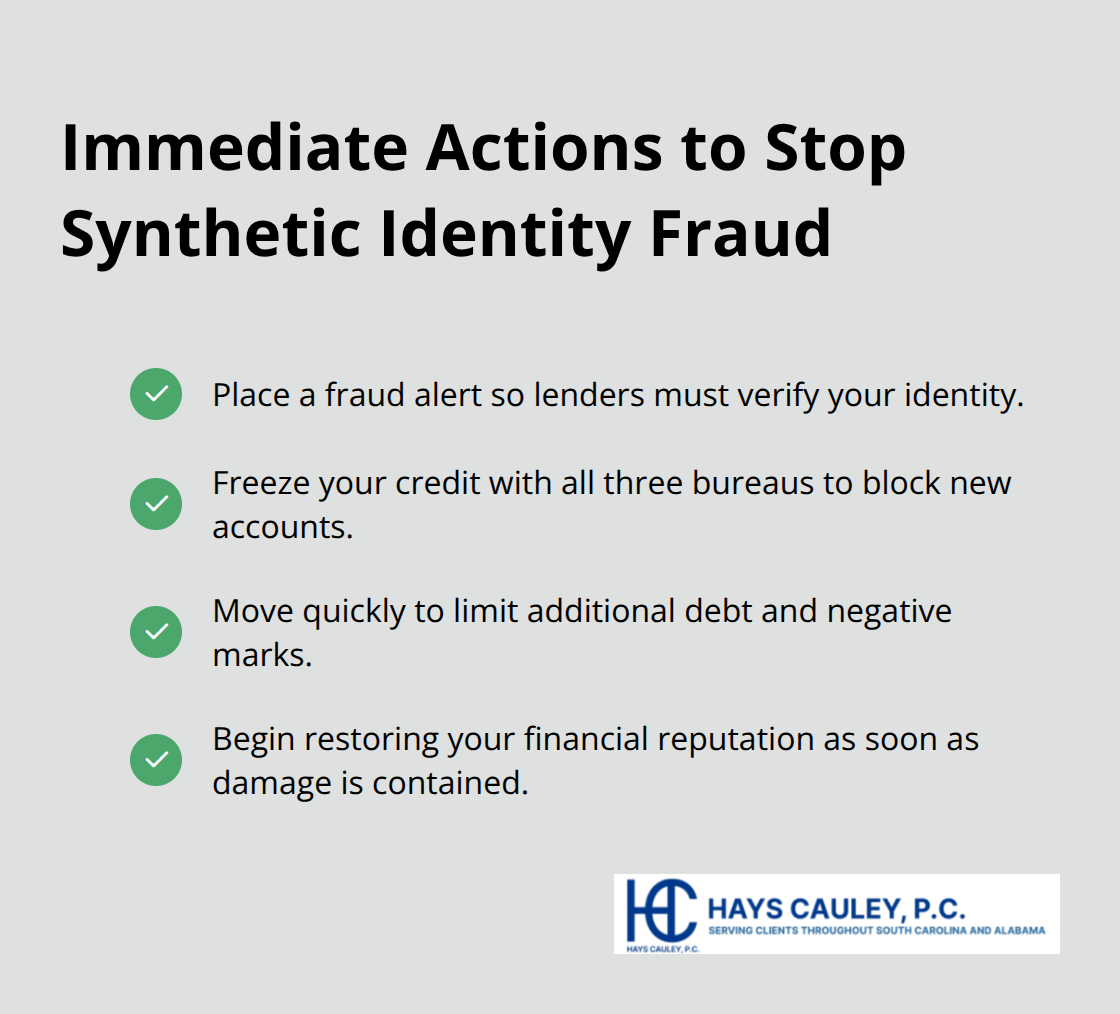 Immediate Actions to Stop Synthetic Identity Fraud

Place a fraud alert so lenders must verify your identity.

Freeze your credit with all three bureaus to block new accounts.

Move quickly to limit additional debt and negative marks.

Begin restoring your financial reputation as soon as damage is contained.

HC
HAYS CAULEY, P.C.
HAYS CAULEY, P.C.
SERVING CLIENTS THROUGHOUT SOUTH CAROLINA AND ALABAMA